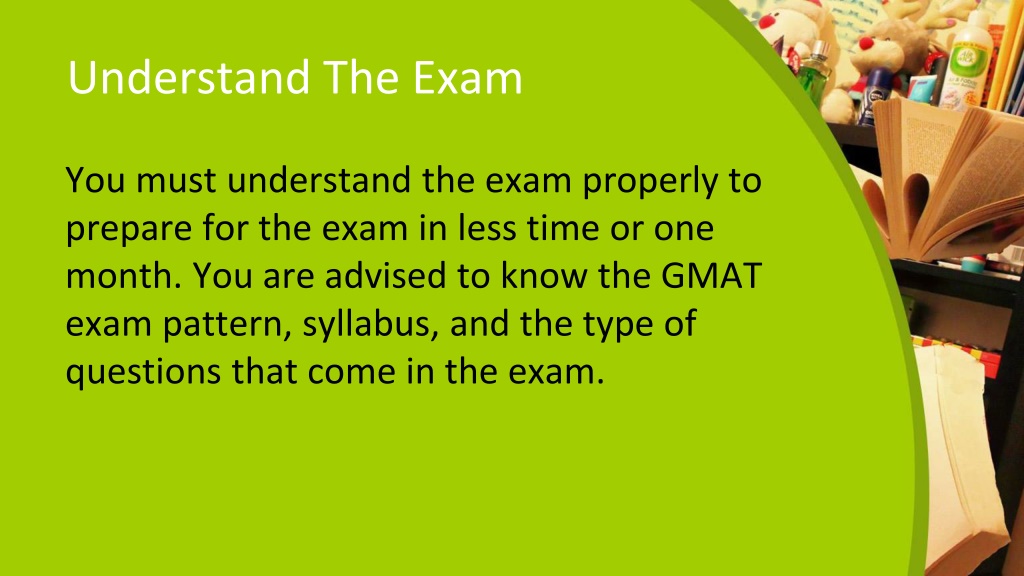 Understand The Exam

You must understand the exam properly to prepare for the exam in less time or one month. You are advised to know the GMAT exam pattern, syllabus, and the type of questions that come in the exam.